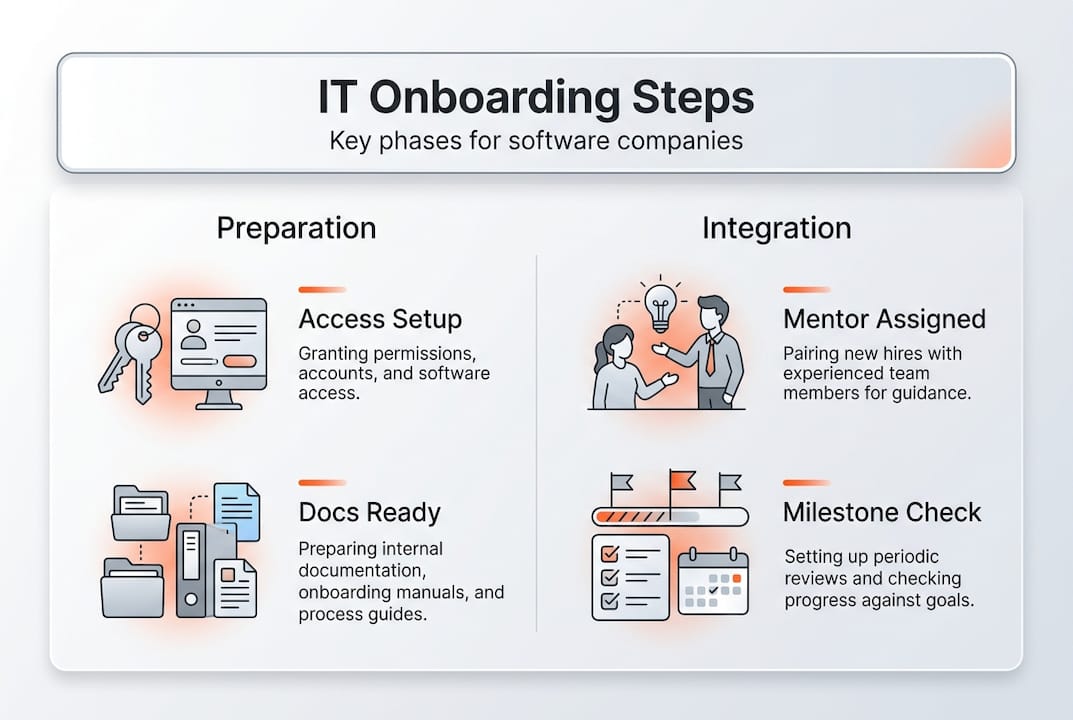 IT Onboarding Steps
Key phases for software companies

Preparation

Access Setup
Granting permissions, accounts, and software access.

Docs Ready
Preparing internal documentation, onboarding manuals, and process guides.

Integration

Mentor Assigned
Pairing new hires with experienced team members for guidance.

Milestone Check
Setting up periodic reviews and checking progress against goals.